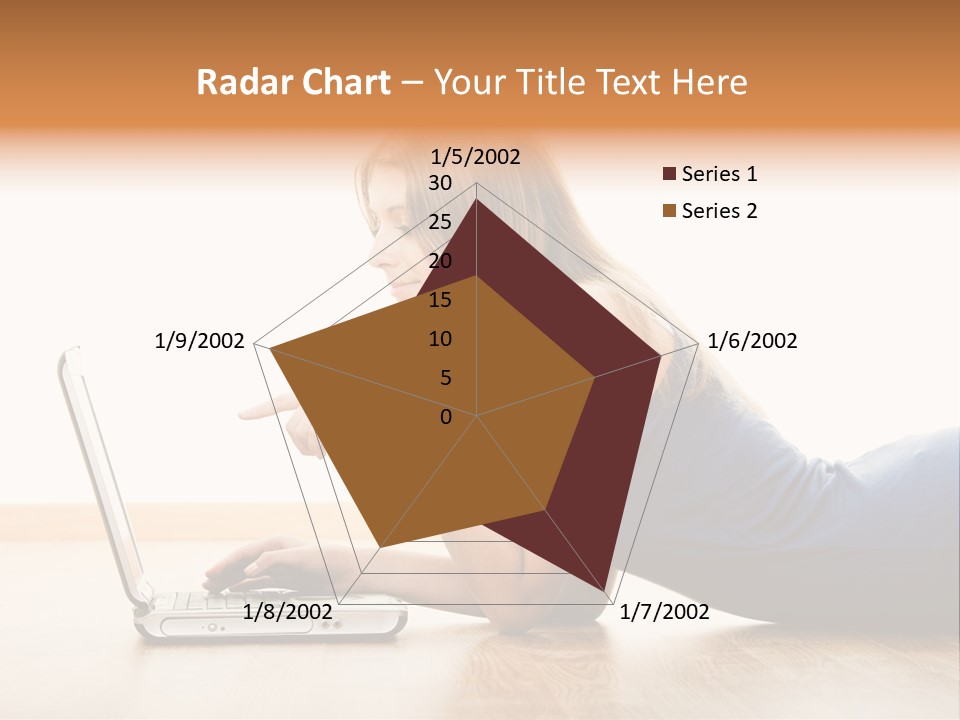 Radar Chart – Your Title Text Here

1/5/2002
30
25
20
15
10
5
0
1/6/2002
1/7/2002
1/8/2002
1/9/2002

Series 1
Series 2